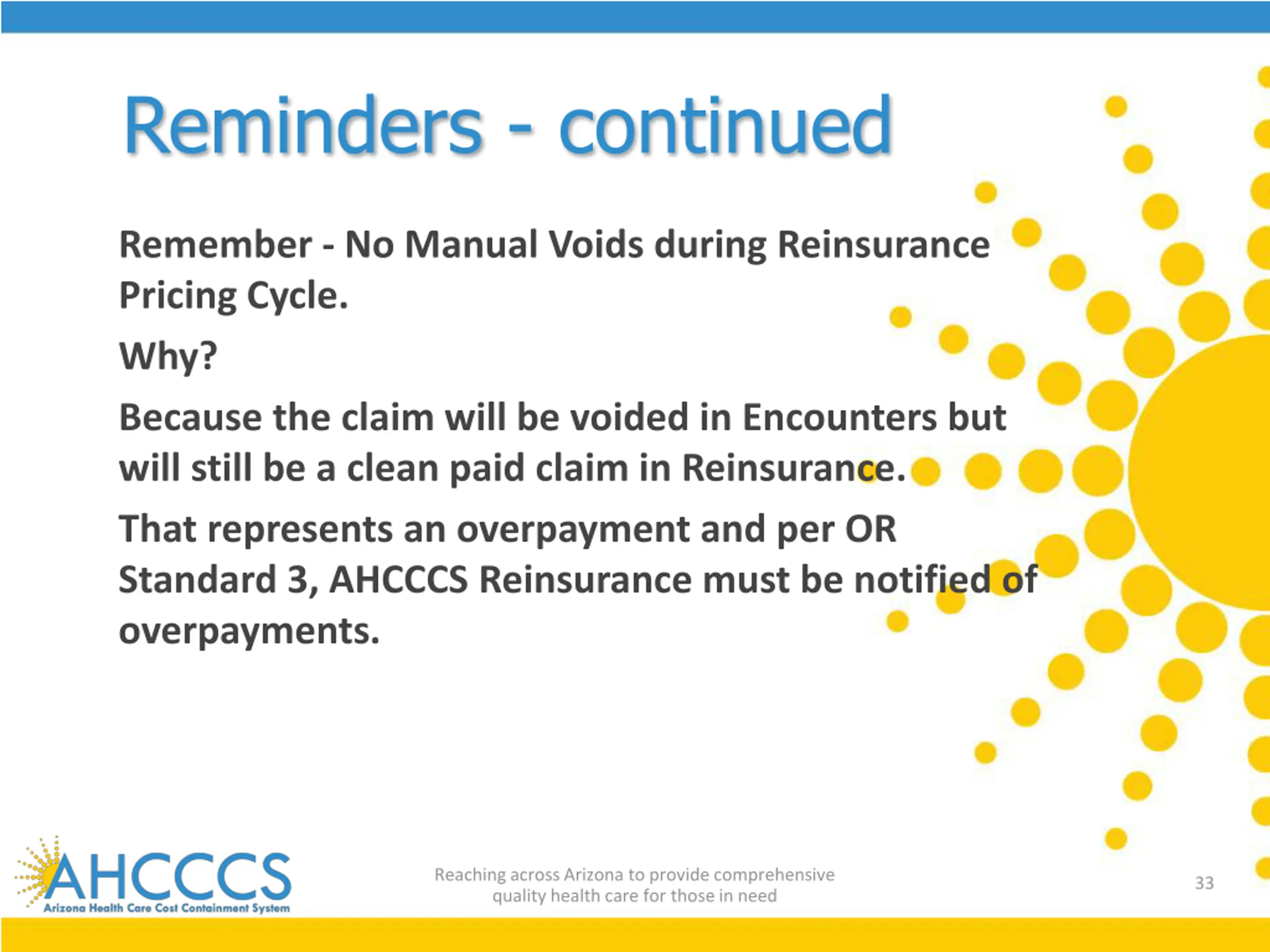 Reminders - continued

Remember - No Manual Voids during Reinsurance Pricing Cycle.

Why?

Because the claim will be voided in Encounters but will still be a clean paid claim in Reinsurance.

That represents an overpayment and per OR Standard 3, AHCCCS Reinsurance must be notified of overpayments.

AHCCCS
Arizona Health Care Cost Containment System

Reaching across Arizona to provide comprehensive quality health care for those in need

33